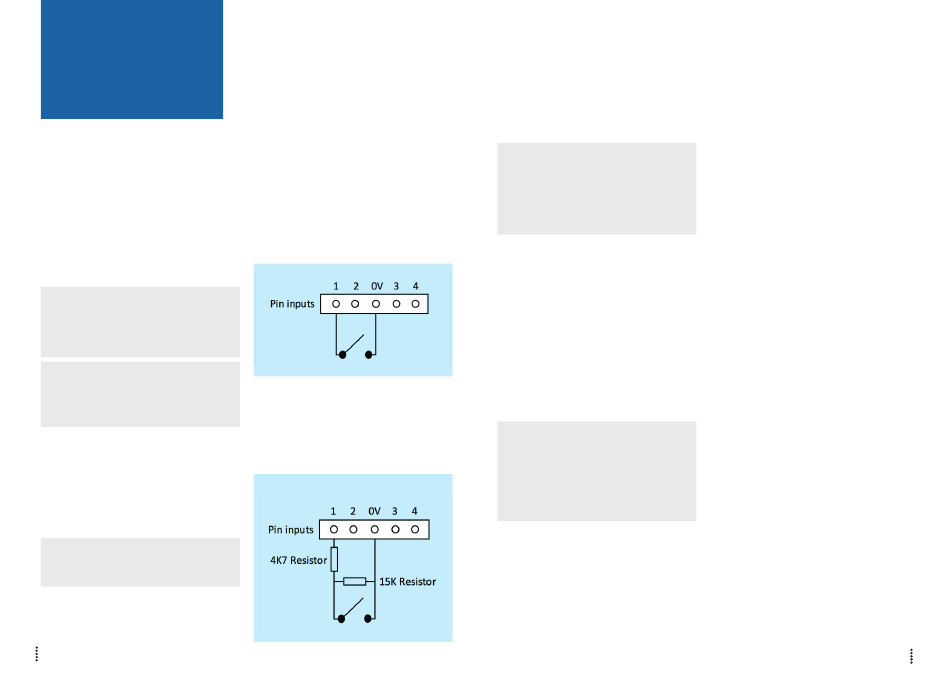 1 2 0V 3 4
Pin inputs

1 2 0V 3 4
Pin inputs
4K7 Resistor
15K Resistor